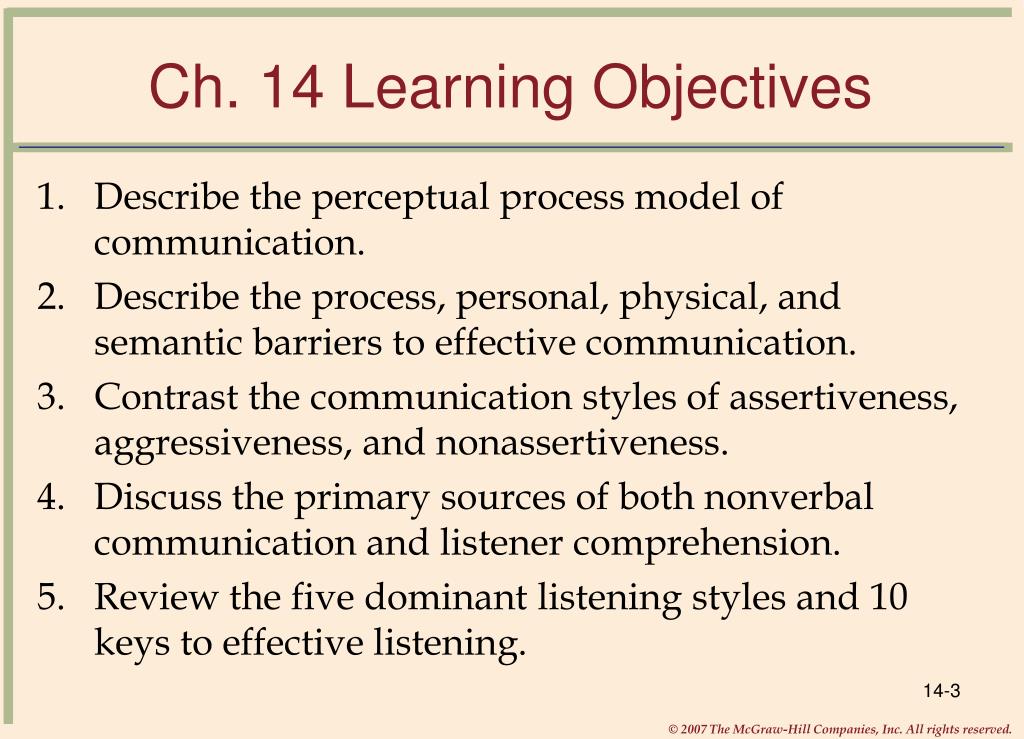 Ch. 14 Learning Objectives

1. Describe the perceptual process model of communication.
2. Describe the process, personal, physical, and semantic barriers to effective communication.
3. Contrast the communication styles of assertiveness, aggressiveness, and nonassertiveness.
4. Discuss the primary sources of both nonverbal communication and listener comprehension.
5. Review the five dominant listening styles and 10 keys to effective listening.

14-3

© 2007 The McGraw-Hill Companies, Inc. All rights reserved.